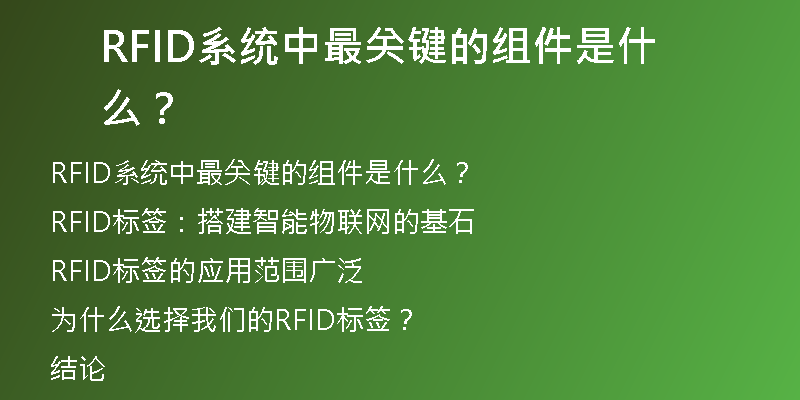 RFID系统中最关键的组件是什么？

RFID系统中最关键的组件是什么？

RFID标签：搭建智能物联网的基石

RFID标签的应用范围广泛

为什么选择我们的RFID标签？

结论